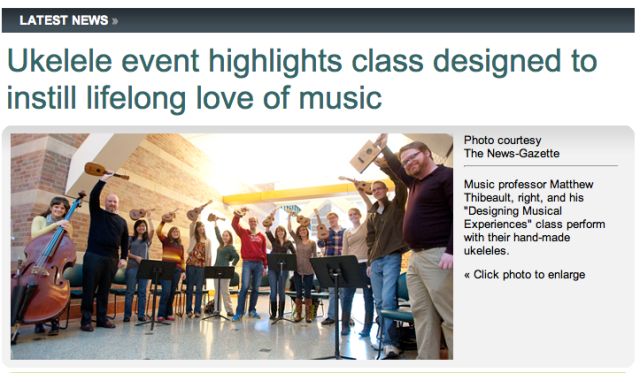 LATEST NEWS »

Ukelele event highlights class designed to instill lifelong love of music

Photo courtesy The News-Gazette

Music professor Matthew Thibeault, right, and his "Designing Musical Experiences" class perform with their hand-made ukeleles.

« Click photo to enlarge